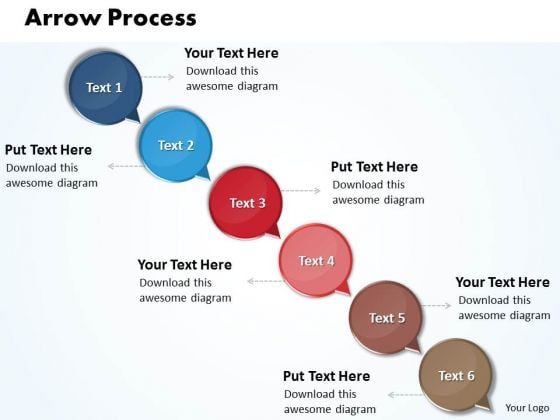 Arrow Process

Text 1

Your Text Here
Download this awesome diagram

Text 2

Put Text Here
Download this awesome diagram

Text 3

Put Text Here
Download this awesome diagram

Text 4

Your Text Here
Download this awesome diagram

Text 5

Your Text Here
Download this awesome diagram

Text 6

Put Text Here
Download this awesome diagram

Your Logo